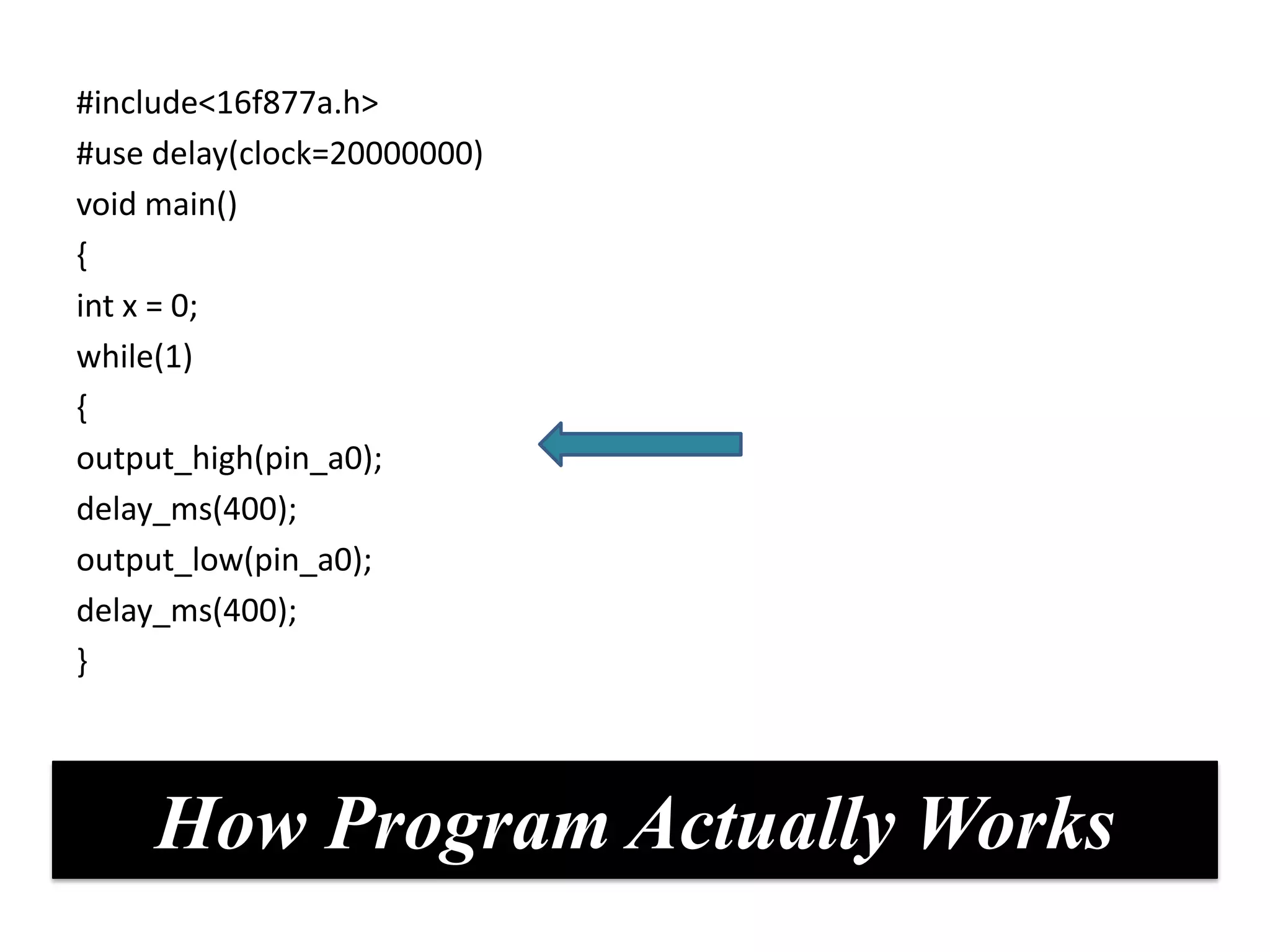 #include<16f877a.h>
#use delay(clock=20000000)
void main()
{
int x = 0;
while(1)
{
output_high(pin_a0);
delay_ms(400);
output_low(pin_a0);
delay_ms(400);
}

How Program Actually Works